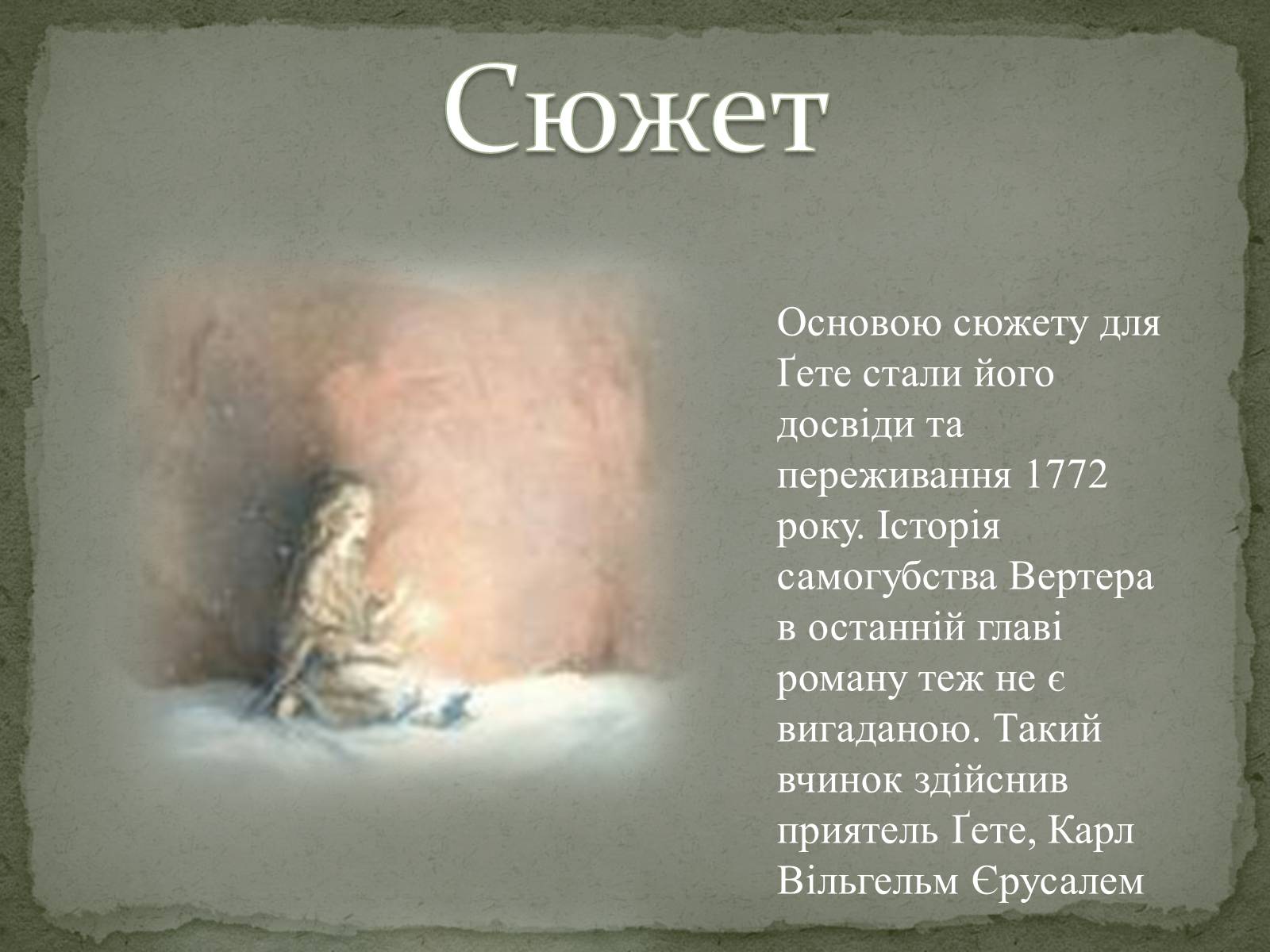 Сюжет

Основою сюжету для Ґете стали його досвіди та переживання 1772 року. Історія самогубства Вертера в останній главі роману теж не є вигаданою. Такий вчинок здійснив приятель Ґете, Карл Вільгельм Єрусалем